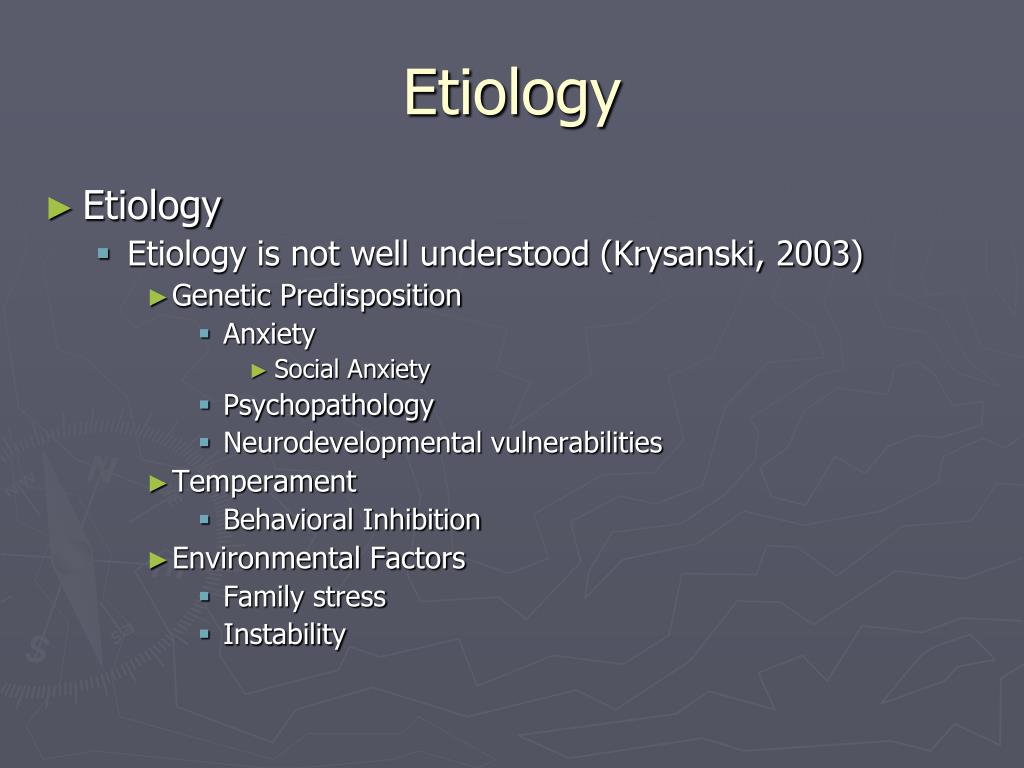 Etiology

► Etiology
▪ Etiology is not well understood (Krysanski, 2003)
► Genetic Predisposition
▪ Anxiety
► Social Anxiety
▪ Psychopathology
▪ Neurodevelopmental vulnerabilities
► Temperament
▪ Behavioral Inhibition
► Environmental Factors
▪ Family stress
▪ Instability